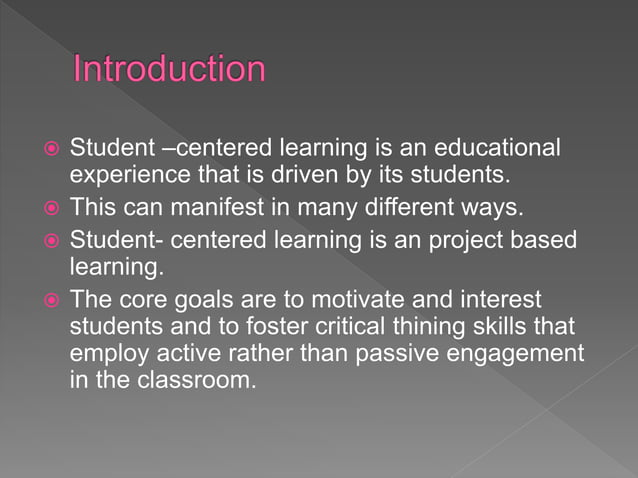 Introduction

Student –centered learning is an educational experience that is driven by its students.

This can manifest in many different ways.

Student- centered learning is an project based learning.

The core goals are to motivate and interest students and to foster critical thining skills that employ active rather than passive engagement in the classroom.